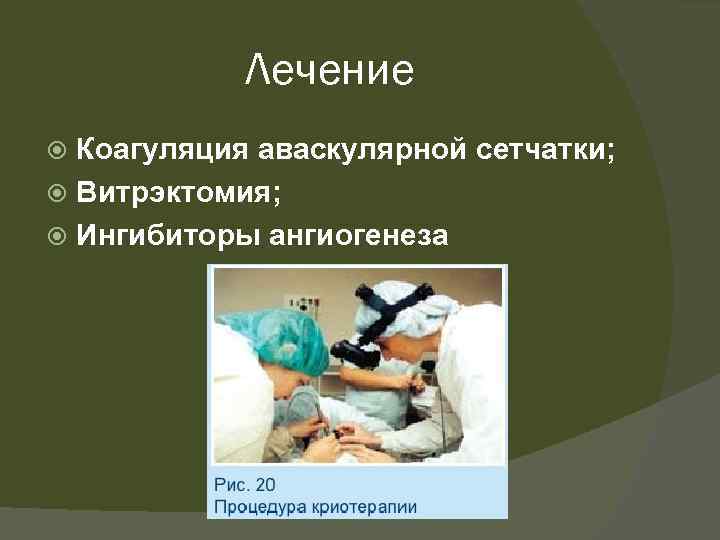 Лечение

Коагуляция аваскулярной сетчатки;
Витрэктомия;
Ингибиторы ангиогенеза

Рис. 20
Процедура криотерапии